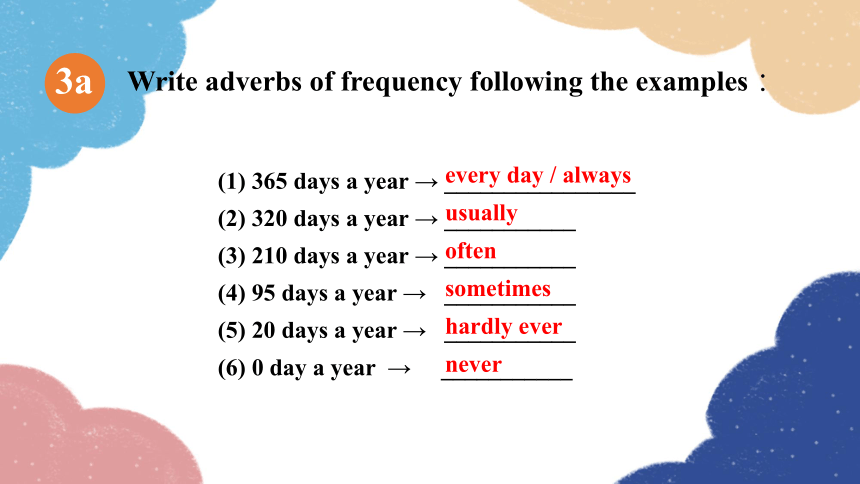 3a Write adverbs of frequency following the examples：

(1) 365 days a year → every day / always
(2) 320 days a year → usually
(3) 210 days a year → often
(4) 95 days a year → sometimes
(5) 20 days a year → hardly ever
(6) 0 day a year → never